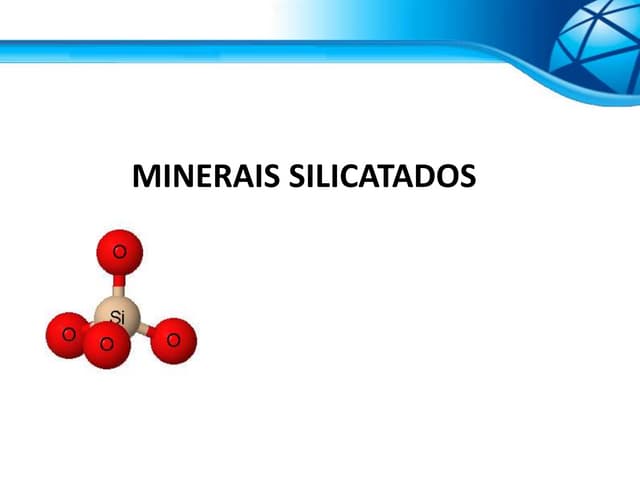 MINERAIS SILICATADOS

O
Si
O
O
O